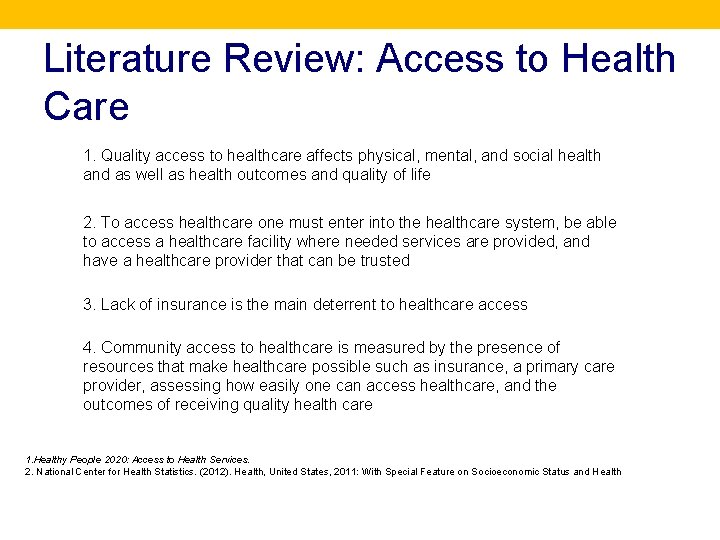 Literature Review: Access to Health Care

1. Quality access to healthcare affects physical, mental, and social health and as well as health outcomes and quality of life

2. To access healthcare one must enter into the healthcare system, be able to access a healthcare facility where needed services are provided, and have a healthcare provider that can be trusted

3. Lack of insurance is the main deterrent to healthcare access

4. Community access to healthcare is measured by the presence of resources that make healthcare possible such as insurance, a primary care provider, assessing how easily one can access healthcare, and the outcomes of receiving quality health care

1.Healthy People 2020: Access to Health Services.
2. National Center for Health Statistics. (2012). Health, United States, 2011: With Special Feature on Socioeconomic Status and Health